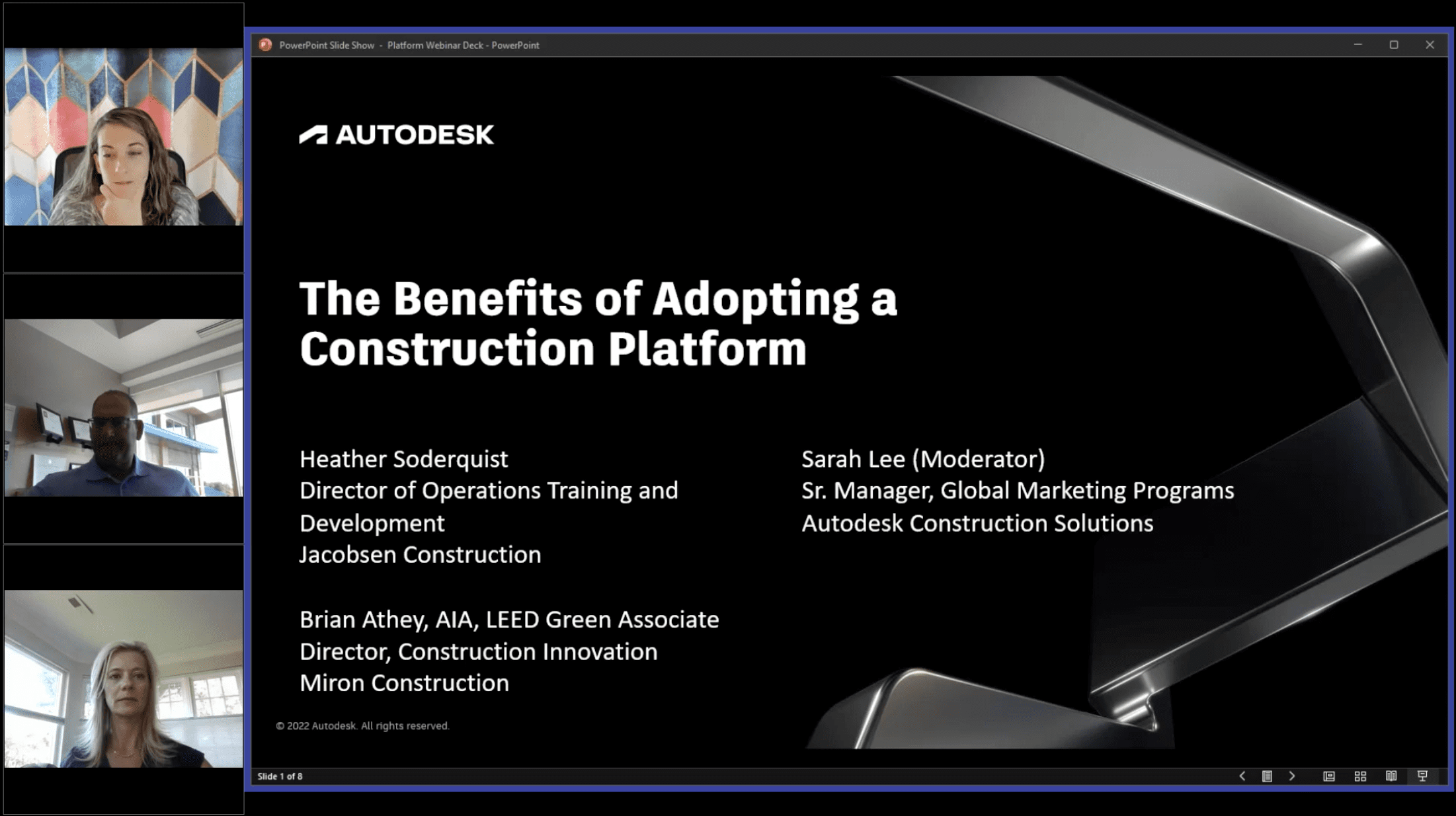 PowerPoint Slide Show - Platform Webinar Deck - PowerPoint

AUTODESK

The Benefits of Adopting a Construction Platform

Heather Soderquist
Director of Operations Training and Development
Jacobsen Construction

Brian Athey, AIA, LEED Green Associate
Director, Construction Innovation
Miron Construction

Sarah Lee (Moderator)
Sr. Manager, Global Marketing Programs
Autodesk Construction Solutions

© 2022 Autodesk. All rights reserved.

Slide 1 of 8